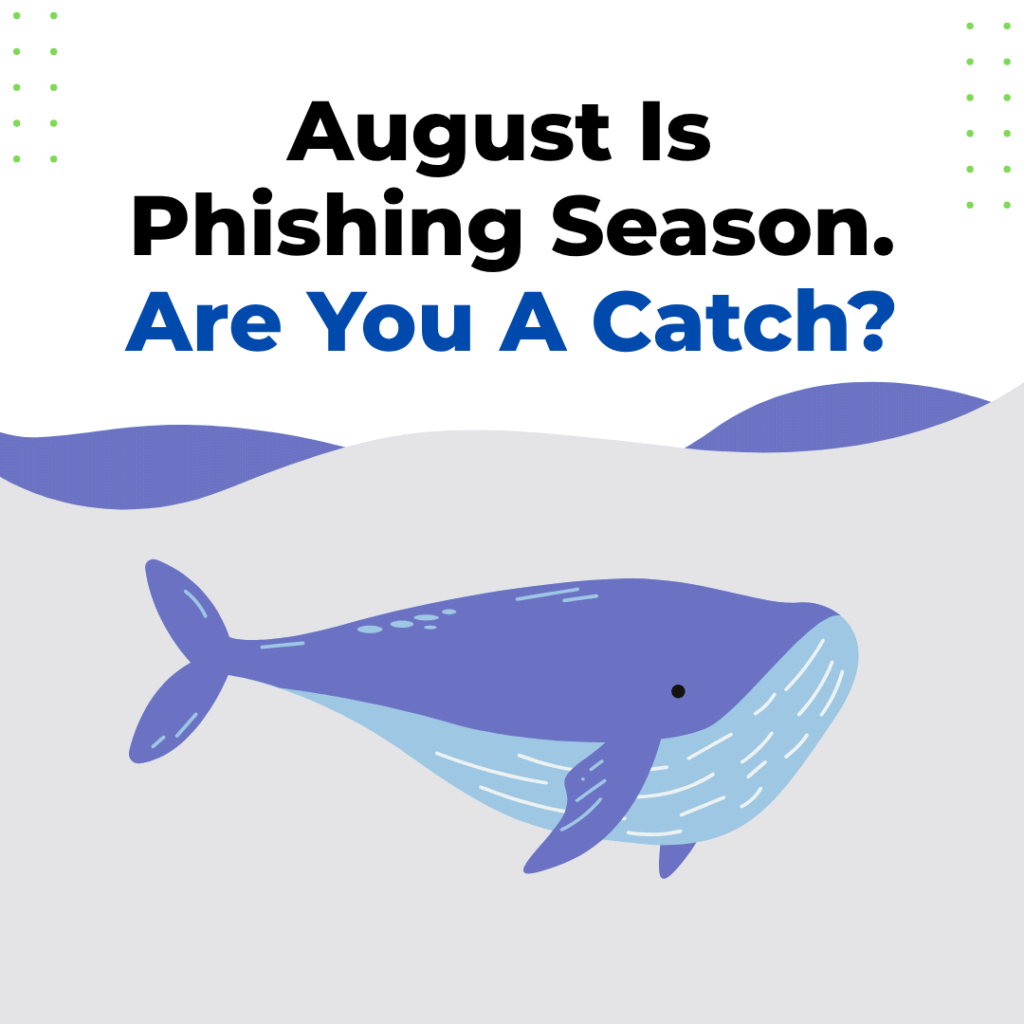 August Is Phishing Season.
Are You A Catch?